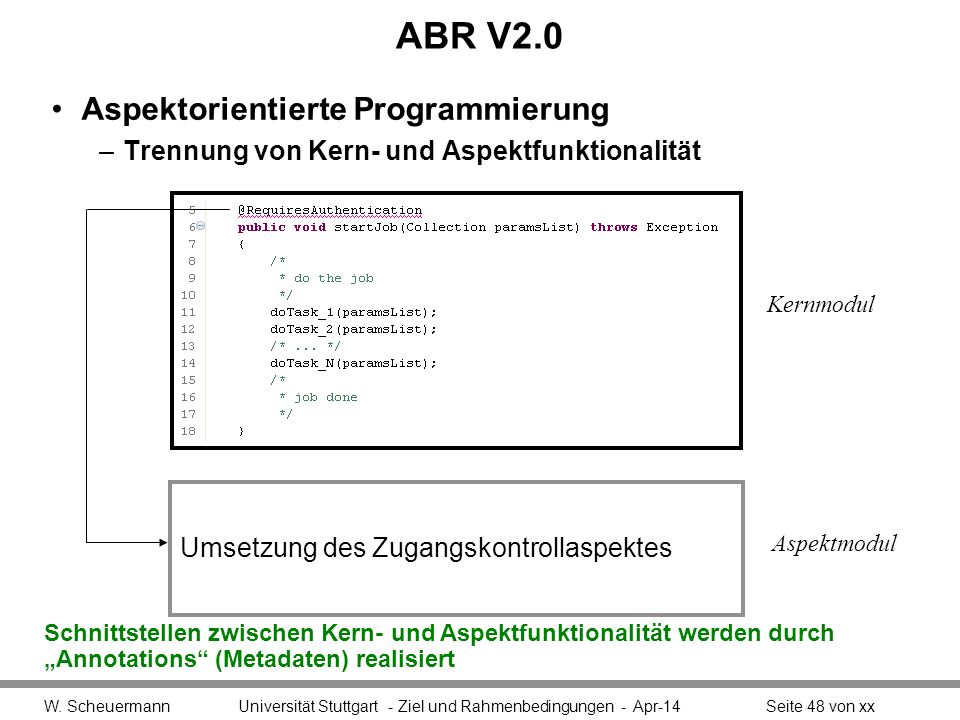 ABR V2.0

• Aspektorientierte Programmierung

– Trennung von Kern- und Aspektfunktionalität

5 @RequiresAuthentication
6 public void startJob(Collection paramsList) throws Exception
7 {
8 /*
9 * do the job
10 */
11 doTask_1(paramsList);
12 doTask_2(paramsList);
13 /* ... */
14 doTask_N(paramsList);
15 /*
16 * job done
17 */
18 }

Kernmodul

Umsetzung des Zugangskontrollaspektes

Aspektmodul

Schnittstellen zwischen Kern- und Aspektfunktionalität werden durch „Annotations“ (Metadaten) realisiert

W. Scheuermann Universität Stuttgart - Ziel und Rahmenbedingungen - Apr-14 Seite 48 von xx